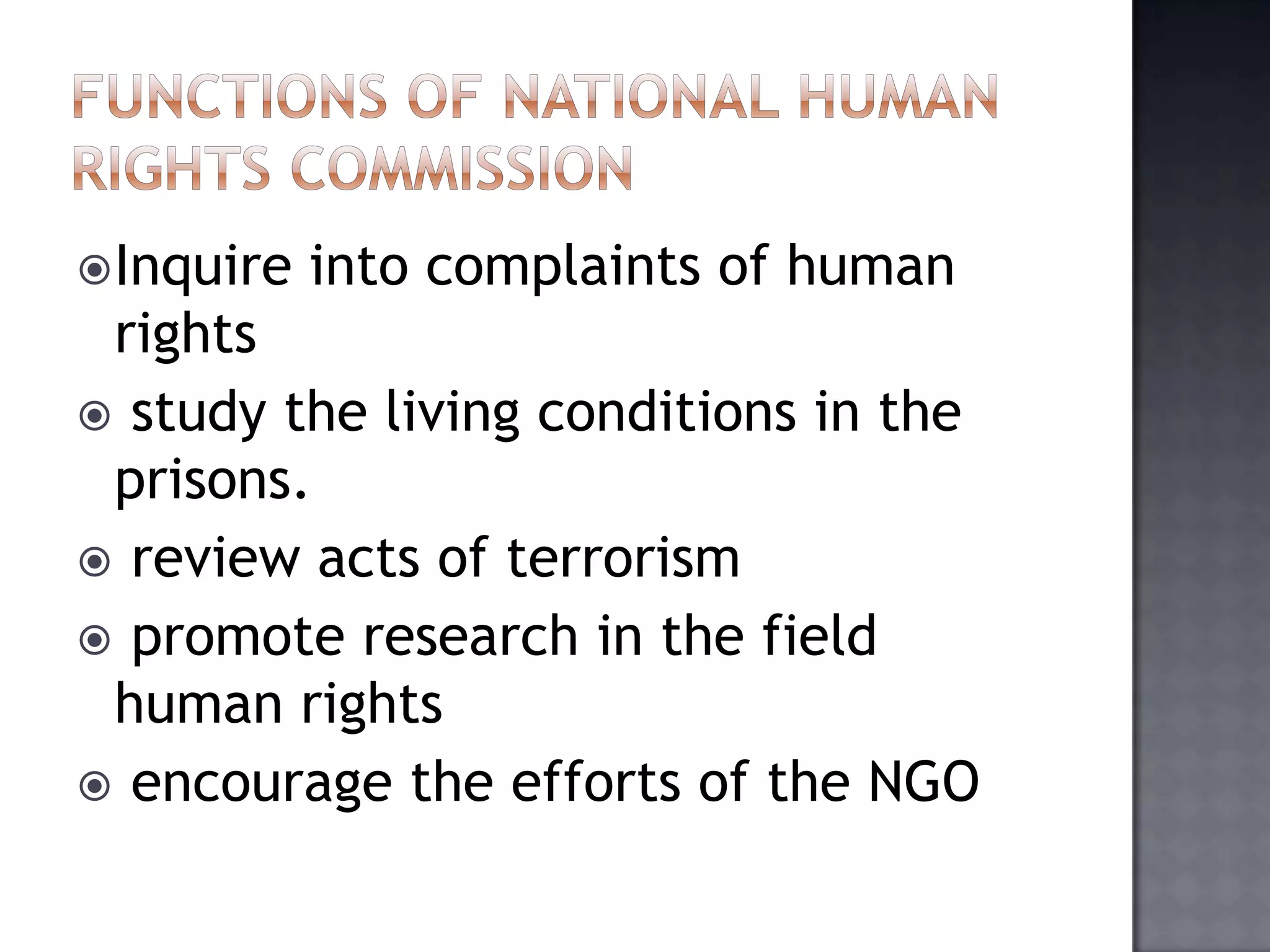 FUNCTIONS OF NATIONAL HUMAN RIGHTS COMMISSION

Inquire into complaints of human rights

study the living conditions in the prisons.

review acts of terrorism

promote research in the field human rights

encourage the efforts of the NGO